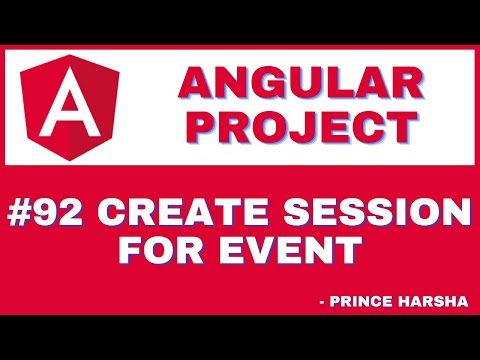 A

ANGULAR PROJECT

#92 CREATE SESSION FOR EVENT

- PRINCE HARSHA